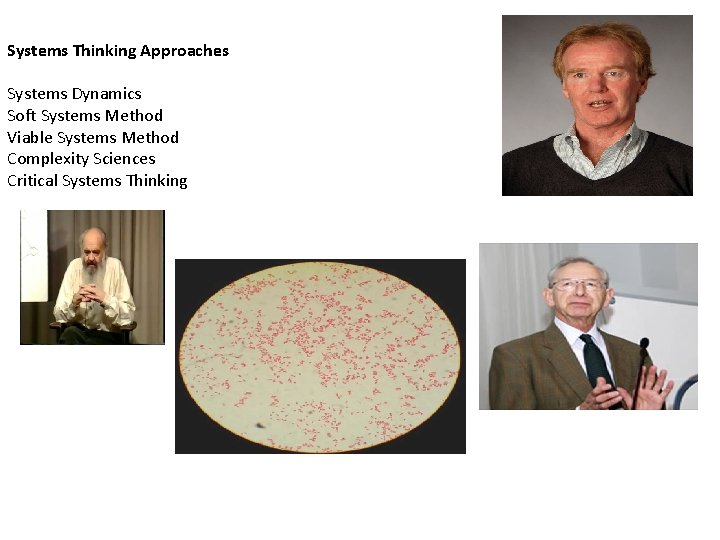 **Systems Thinking Approaches**

Systems Dynamics
Soft Systems Method
Viable Systems Method
Complexity Sciences
Critical Systems Thinking